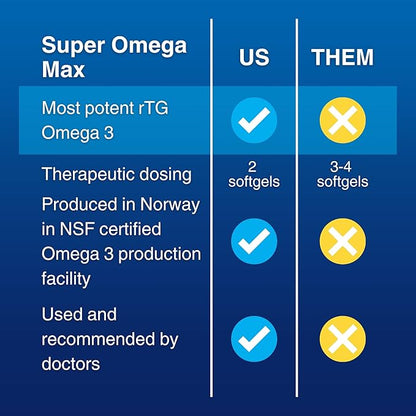 | Super Omega Max | US | THEM |
|---|---|---|
| Most potent rTG Omega 3 | ✓ | ✗ |
| Therapeutic dosing | 2 softgels | 3-4 softgels |
| Produced in Norway in NSF certified Omega 3 production facility | ✓ | ✗ |
| Used and recommended by doctors | ✓ | ✗ |